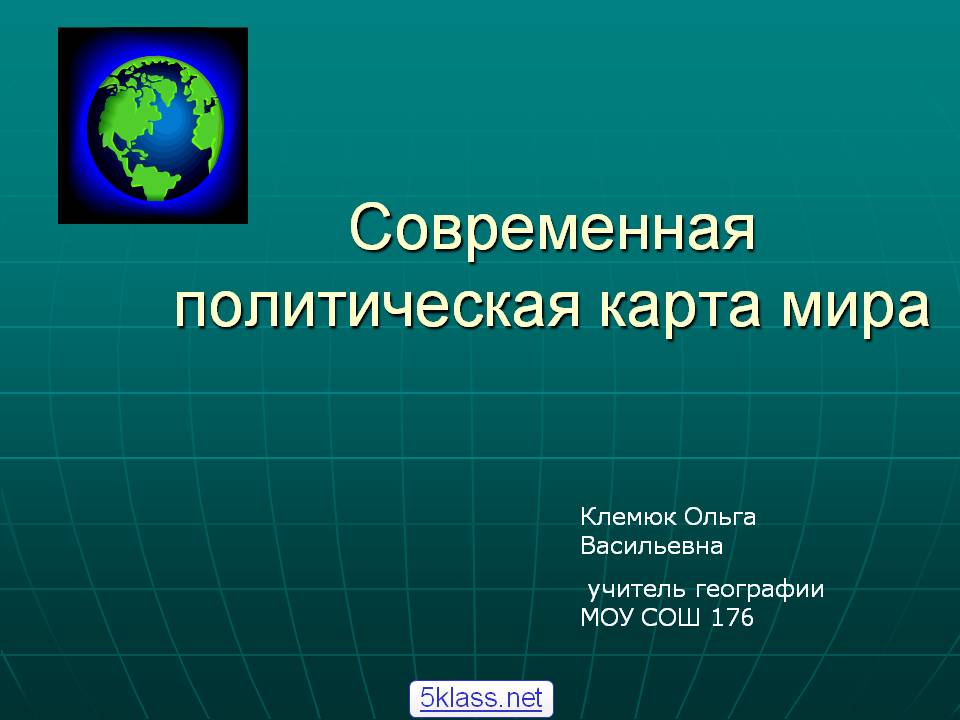 Современная политическая карта мира

Клемюк Ольга Васильевна

учитель географии МОУ СОШ 176

5klass.net